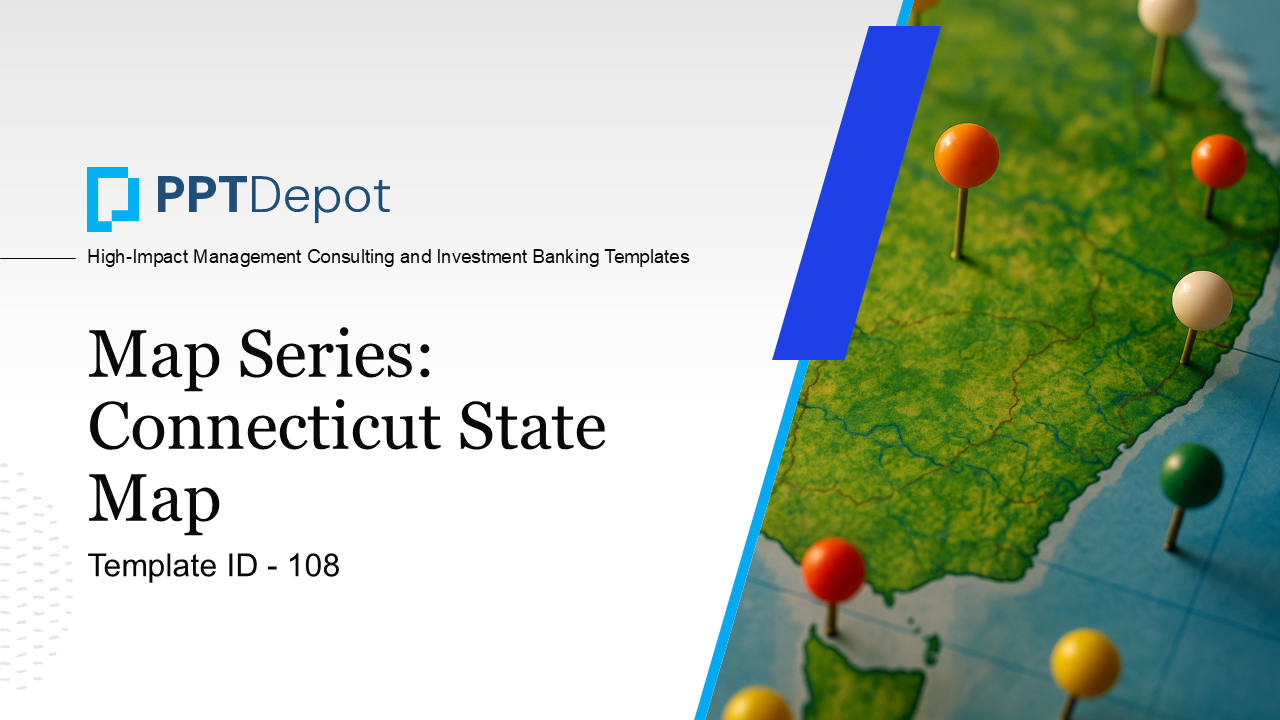 PPTDepot

High-Impact Management Consulting and Investment Banking Templates

Map Series: Connecticut State Map

Template ID - 108